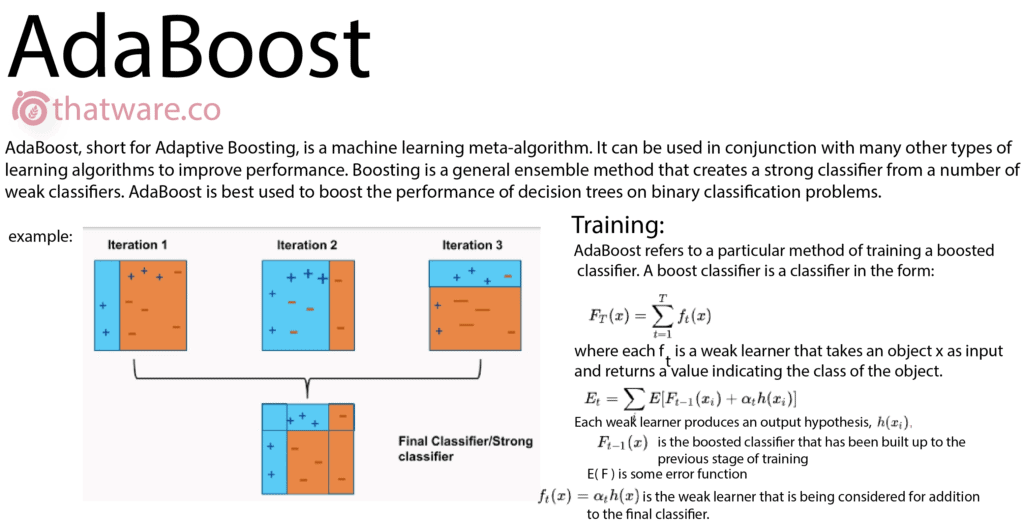 AdaBoost

thatware.co

AdaBoost, short for Adaptive Boosting, is a machine learning meta-algorithm. It can be used in conjunction with many other types of learning algorithms to improve performance. Boosting is a general ensemble method that creates a strong classifier from a number of weak classifiers. AdaBoost is best used to boost the performance of decision trees on binary classification problems.

example:

Iteration 1

Iteration 2

Iteration 3

Final Classifier/Strong classifier

Training:

AdaBoost refers to a particular method of training a boosted classifier. A boost classifier is a classifier in the form:

$F_T(x) = \sum_{t=1}^{T} f_t(x)$

where each $f_t$ is a weak learner that takes an object x as input and returns a value indicating the class of the object.

$E_t = \sum_i E[F_{t-1}(x_i) + \alpha_t h(x_i)]$

Each weak learner produces an output hypothesis, $h(x_i)$,

$F_{t-1}(x)$ is the boosted classifier that has been built up to the previous stage of training

E( F ) is some error function

$f_t(x) = \alpha_t h(x)$ is the weak learner that is being considered for addition to the final classifier.